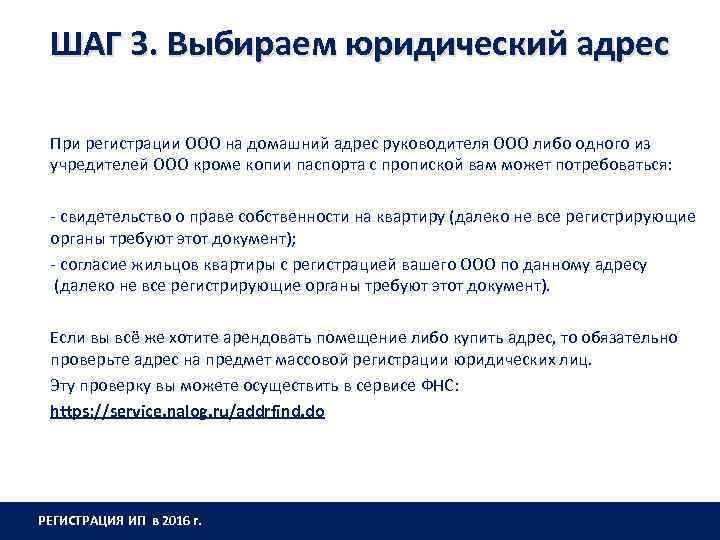 ШАГ 3. Выбираем юридический адрес

При регистрации ООО на домашний адрес руководителя ООО либо одного из учредителей ООО кроме копии паспорта с пропиской вам может потребоваться:

- свидетельство о праве собственности на квартиру (далеко не все регистрирующие органы требуют этот документ);

- согласие жильцов квартиры с регистрацией вашего ООО по данному адресу (далеко не все регистрирующие органы требуют этот документ).

Если вы всё же хотите арендовать помещение либо купить адрес, то обязательно проверьте адрес на предмет массовой регистрации юридических лиц.

Эту проверку вы можете осуществить в сервисе ФНС:

https://service.nalog.ru/addrfind.do

РЕГИСТРАЦИЯ ИП в 2016 г.